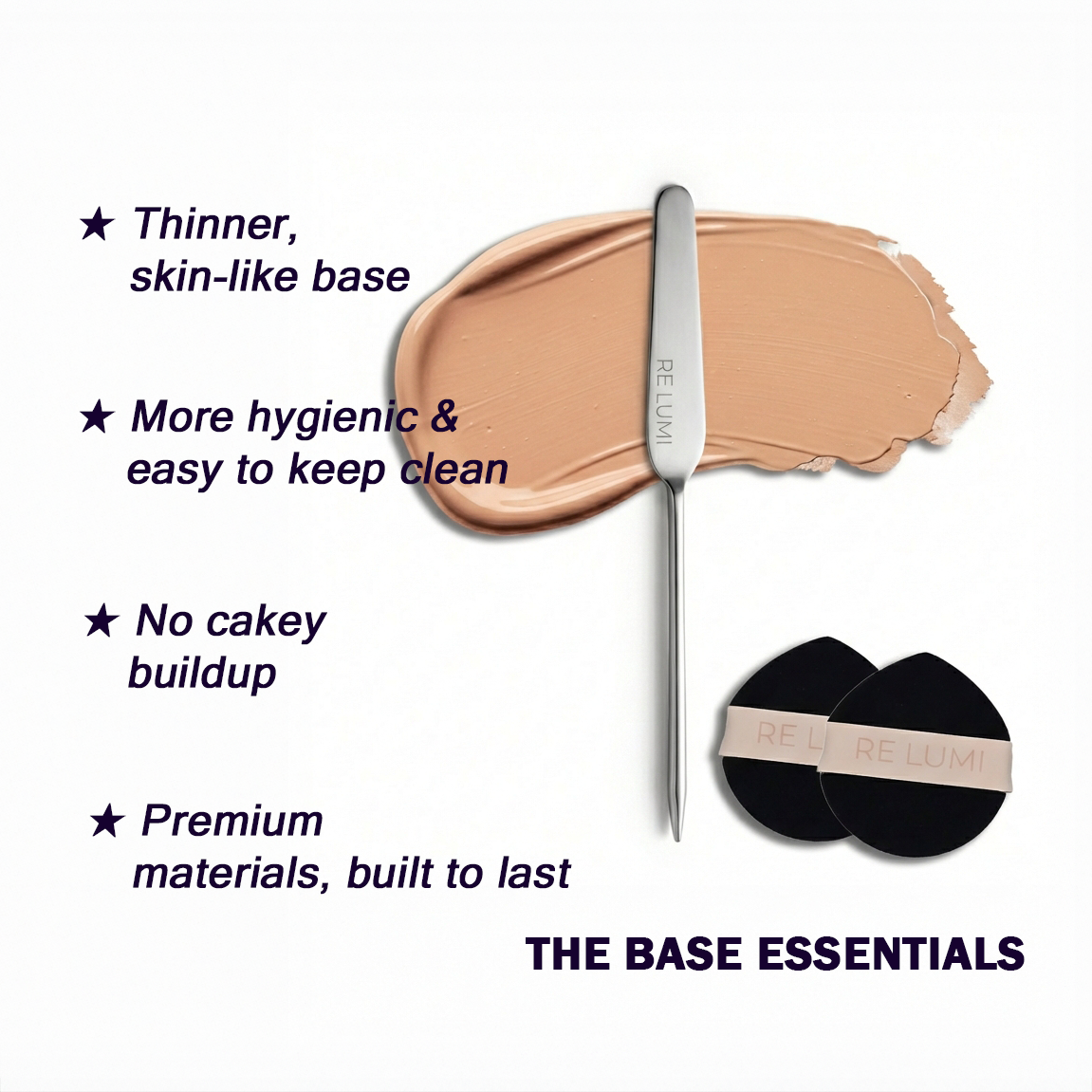 ★ Thinner, skin-like base

★ More hygienic & easy to keep clean

★ No cakey buildup

★ Premium materials, built to last

RE LUMI

RE L

RE LUMI

THE BASE ESSENTIALS